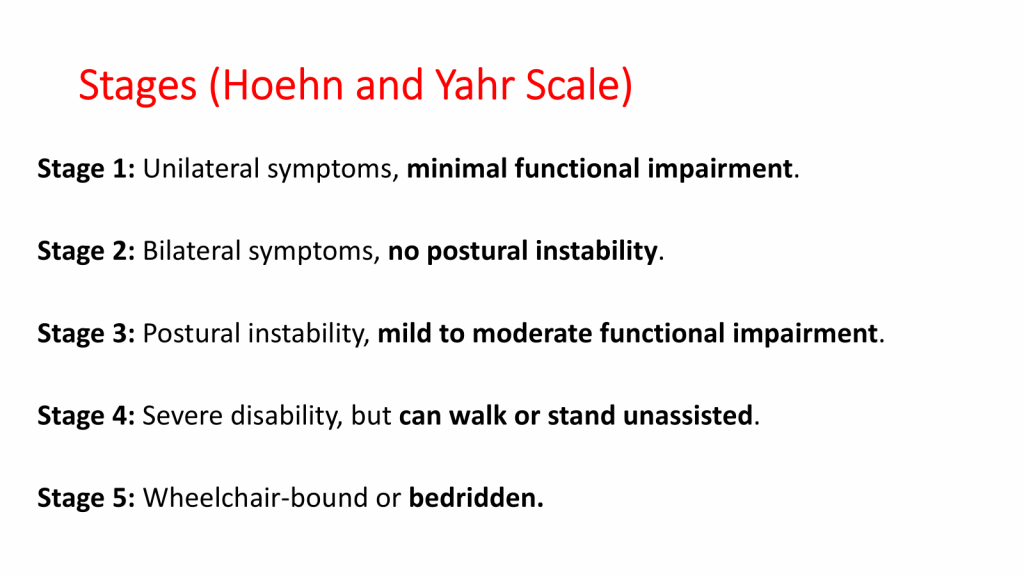 Stages (Hoehn and Yahr Scale)

Stage 1: Unilateral symptoms, minimal functional impairment.

Stage 2: Bilateral symptoms, no postural instability.

Stage 3: Postural instability, mild to moderate functional impairment.

Stage 4: Severe disability, but can walk or stand unassisted.

Stage 5: Wheelchair-bound or bedridden.